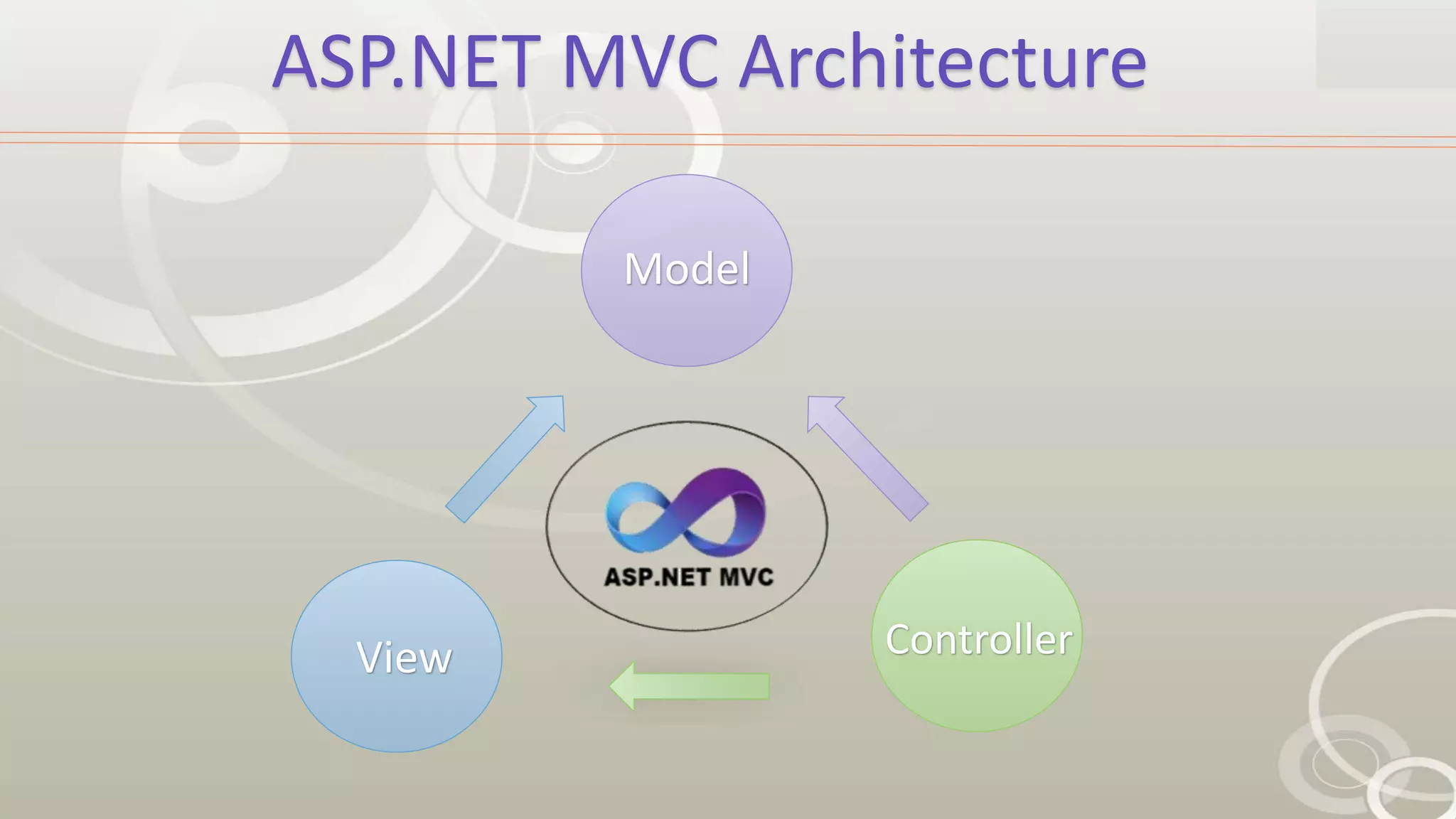 ASP.NET MVC Architecture

Model

ASP.NET MVC

View

Controller